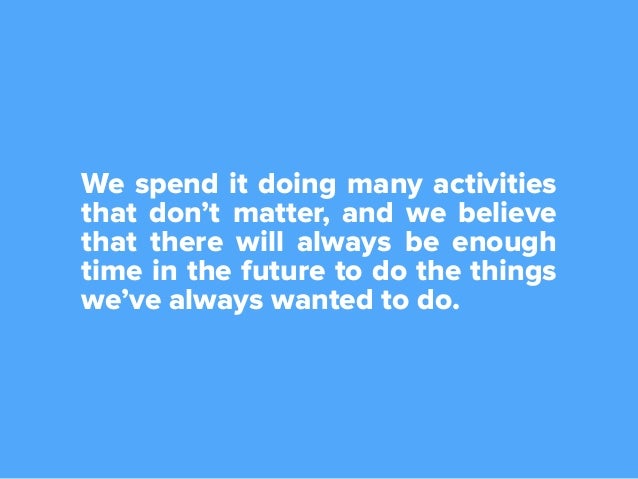 We spend it doing many activities that don’t matter, and we believe that there will always be enough time in the future to do the things we’ve always wanted to do.